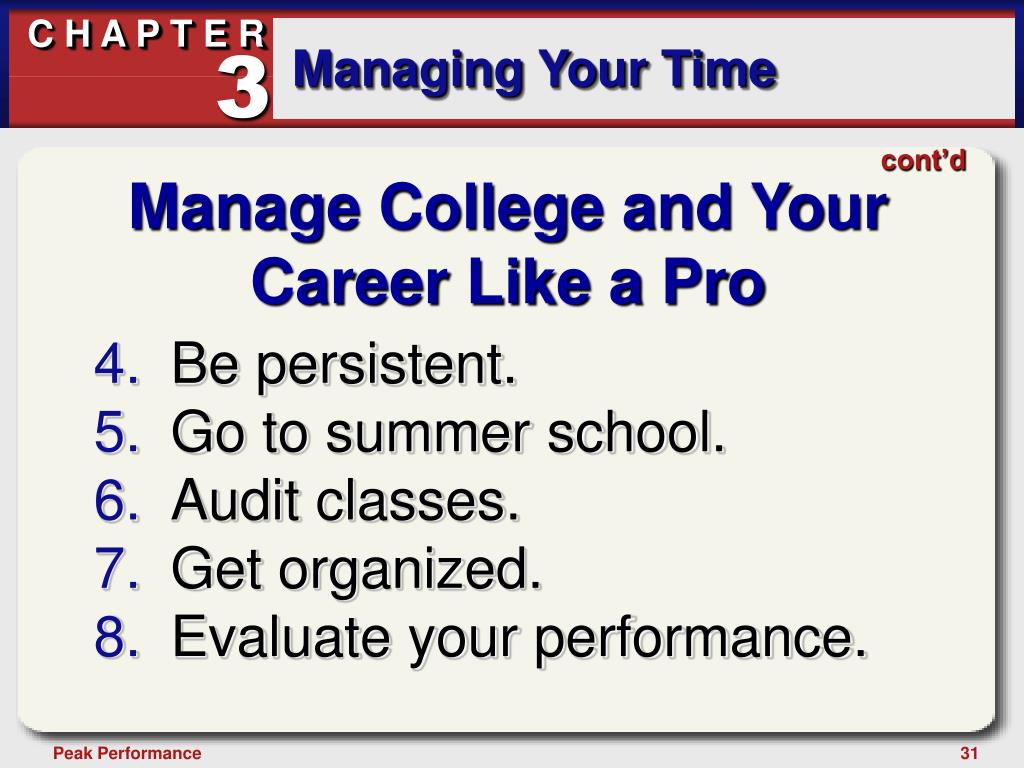 CHAPTER 3

Managing Your Time

cont'd

Manage College and Your Career Like a Pro

4. Be persistent.
5. Go to summer school.
6. Audit classes.
7. Get organized.
8. Evaluate your performance.

Peak Performance

31